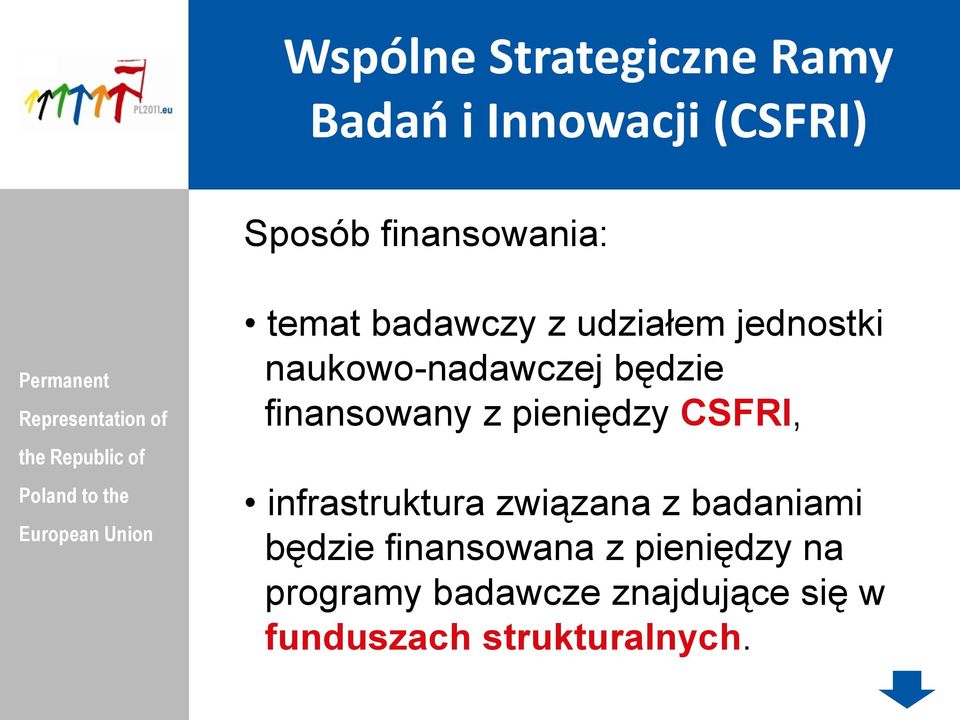 PL2011.eu

Wspólne Strategiczne Ramy Badań i Innowacji (CSFRI)

Permanent Representation of the Republic of Poland to the European Union

Sposób finansowania:

• temat badawczy z udziałem jednostki naukowo-nadawczej będzie finansowany z pieniędzy CSFRI,

• infrastruktura związana z badaniami będzie finansowana z pieniędzy na programy badawcze znajdujące się w funduszach strukturalnych.